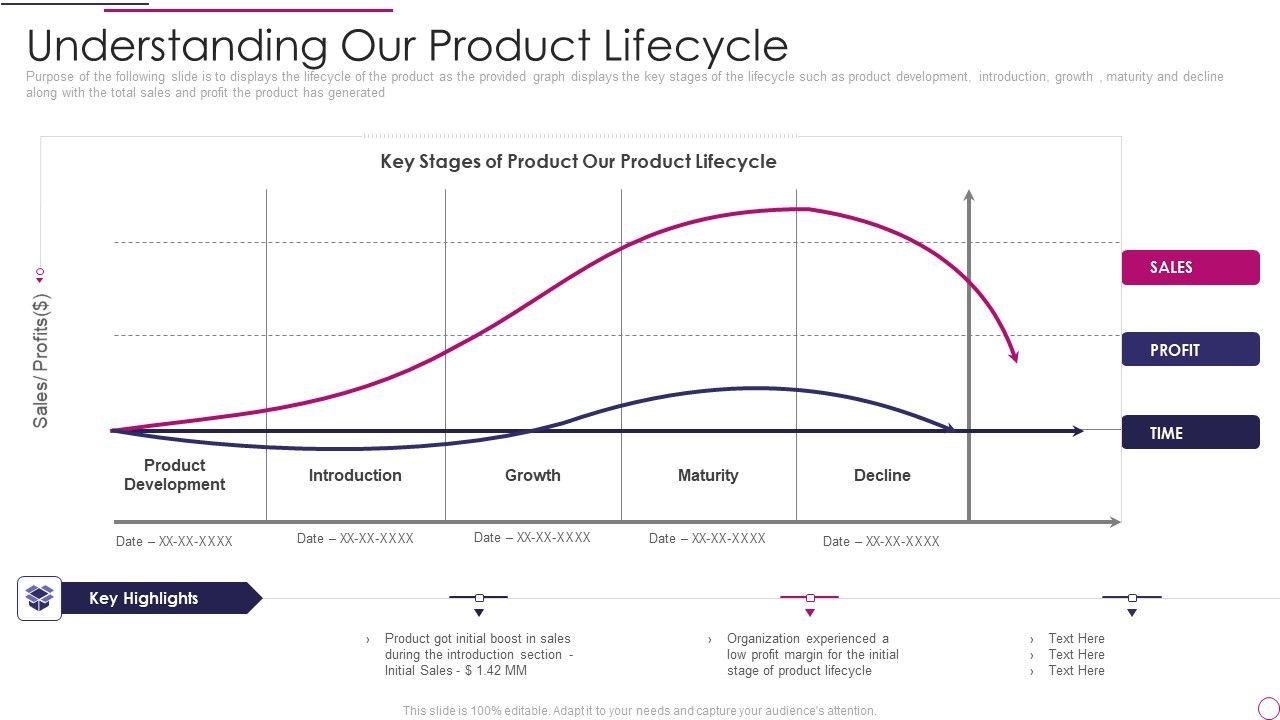 Understanding Our Product Lifecycle

Purpose of the following slide is to displays the lifecycle of the product as the provided graph displays the key stages of the lifecycle such as product development, introduction, growth , maturity and decline along with the total sales and profit the product has generated

Key Stages of Product Our Product Lifecycle

Sales/ Profits($)

SALES

PROFIT

TIME

Product Development

Introduction

Growth

Maturity

Decline

Date – XX-XX-XXXX

Date – XX-XX-XXXX

Date – XX-XX-XXXX

Date – XX-XX-XXXX

Date – XX-XX-XXXX

Key Highlights

› Product got initial boost in sales during the introduction section - Initial Sales - $ 1.42 MM

› Organization experienced a low profit margin for the initial stage of product lifecycle

› Text Here
› Text Here
› Text Here

This slide is 100% editable. Adapt it to your needs and capture your audience's attention.